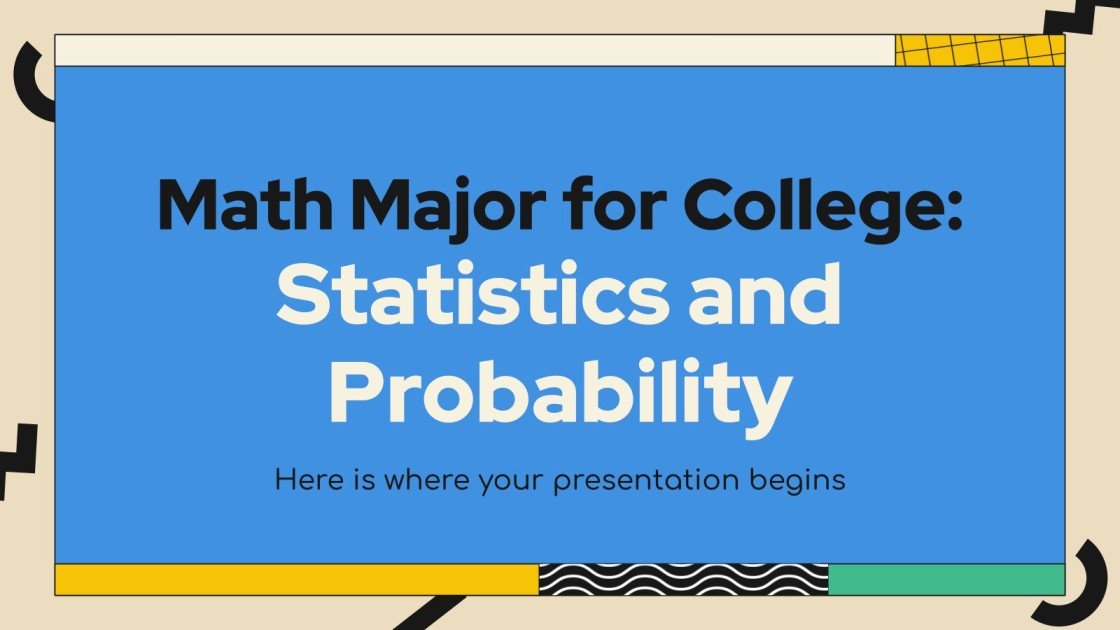 Math Major for College: Statistics and Probability

Here is where your presentation begins